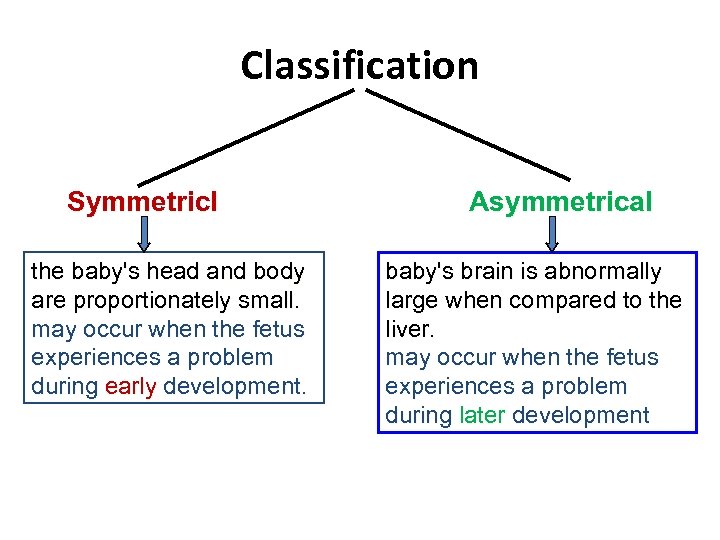 Classification

Symmetricl

the baby's head and body are proportionately small.
may occur when the fetus experiences a problem during early development.

Asymmetrical

baby's brain is abnormally large when compared to the liver.
may occur when the fetus experiences a problem during later development